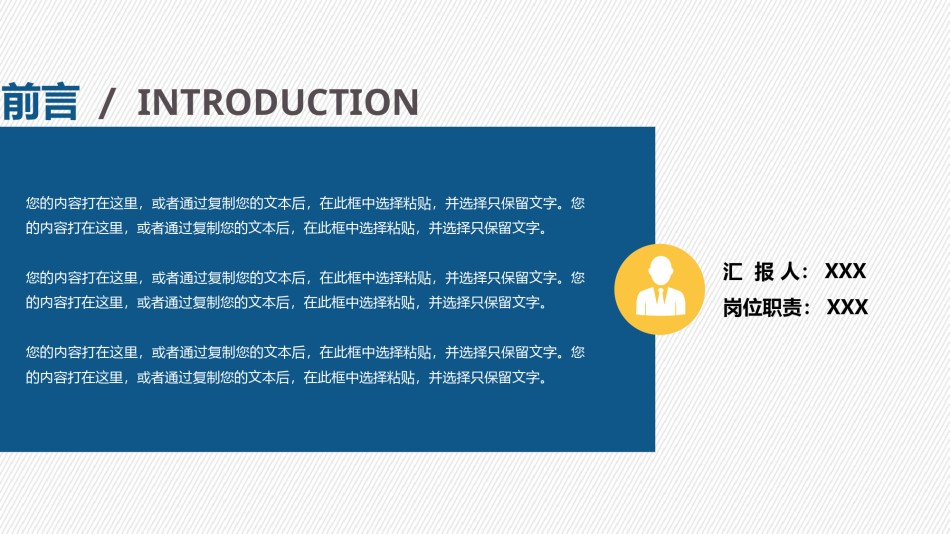 前言 / INTRODUCTION

您的内容打在这里，或者通过复制您的文本后，在此框中选择粘贴，并选择只保留文字。您的内容打在这里，或者通过复制您的文本后，在此框中选择粘贴，并选择只保留文字。

您的内容打在这里，或者通过复制您的文本后，在此框中选择粘贴，并选择只保留文字。您的内容打在这里，或者通过复制您的文本后，在此框中选择粘贴，并选择只保留文字。

您的内容打在这里，或者通过复制您的文本后，在此框中选择粘贴，并选择只保留文字。您的内容打在这里，或者通过复制您的文本后，在此框中选择粘贴，并选择只保留文字。

汇 报 人： XXX
岗位职责： XXX